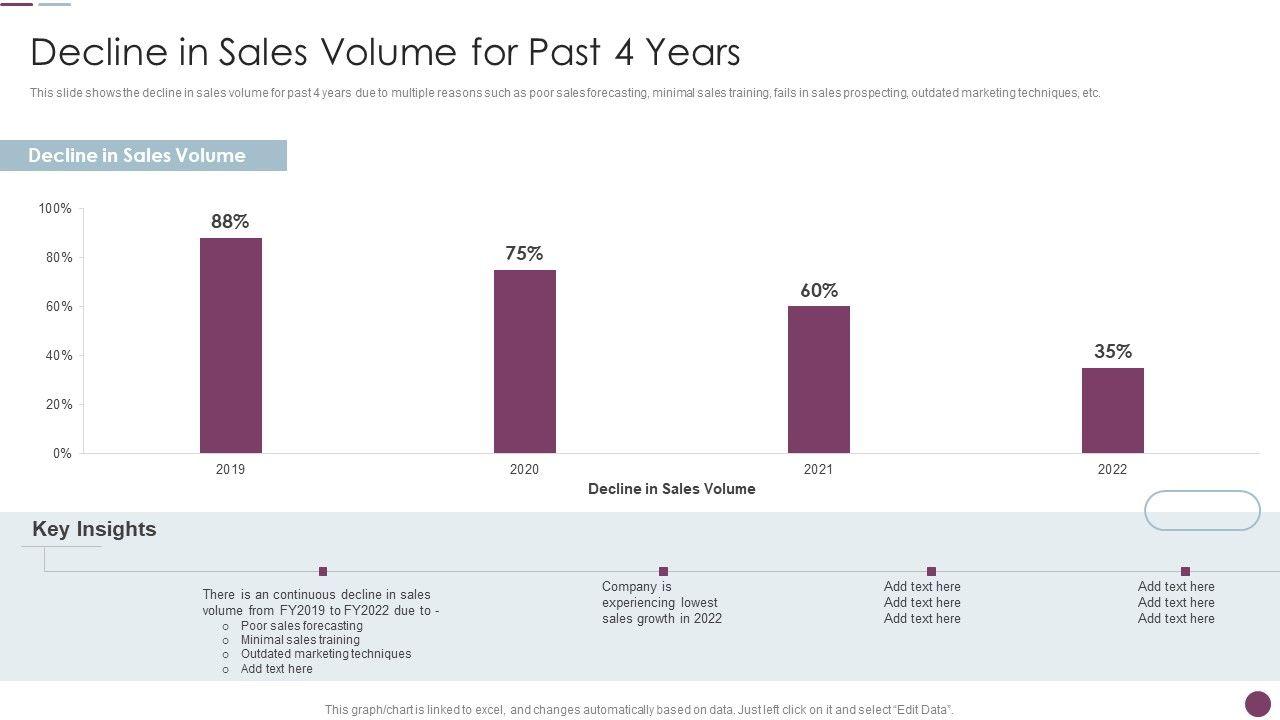 Decline in Sales Volume for Past 4 Years

This slide shows the decline in sales volume for past 4 years due to multiple reasons such as poor sales forecasting, minimal sales training, fails in sales prospecting, outdated marketing techniques, etc.

Decline in Sales Volume

100%
80%
60%
40%
20%
0%

88%
75%
60%
35%

2019
2020
2021
2022

Decline in Sales Volume

Key Insights

There is an continuous decline in sales volume from FY2019 to FY2022 due to -
○ Poor sales forecasting
○ Minimal sales training
○ Outdated marketing techniques
○ Add text here

Company is experiencing lowest sales growth in 2022

Add text here
Add text here
Add text here

Add text here
Add text here
Add text here

This graph/chart is linked to excel, and changes automatically based on data. Just left click on it and select "Edit Data".